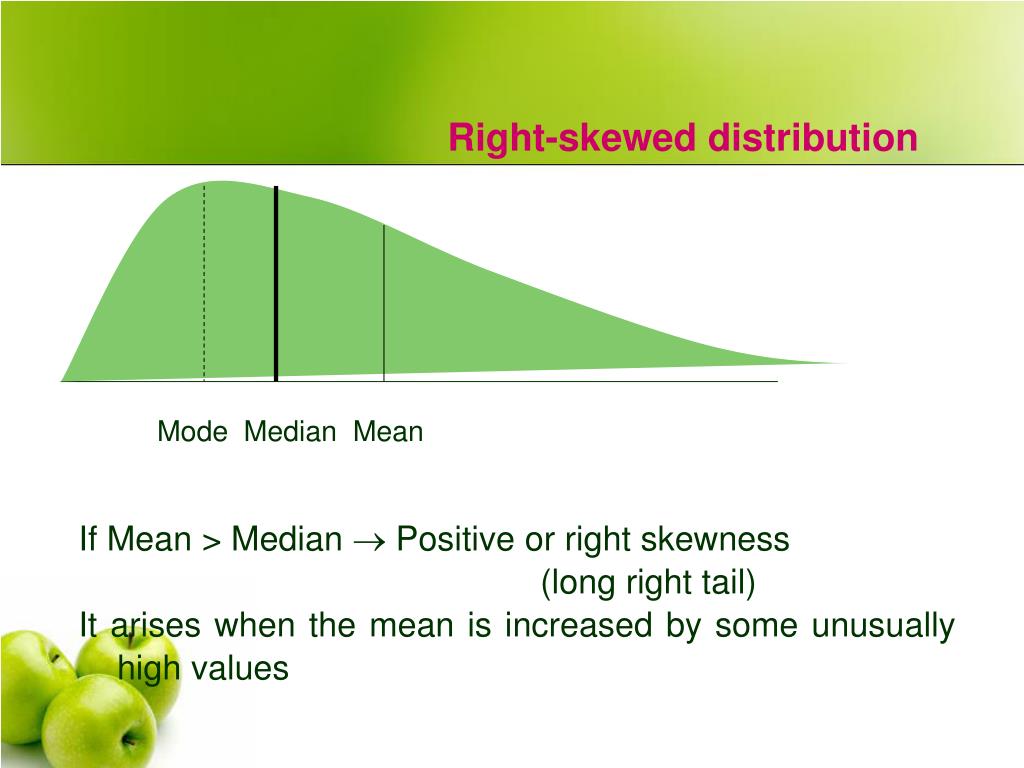 Right-skewed distribution

Mode Median Mean

If Mean > Median $\rightarrow$ Positive or right skewness
(long right tail)
It arises when the mean is increased by some unusually high values